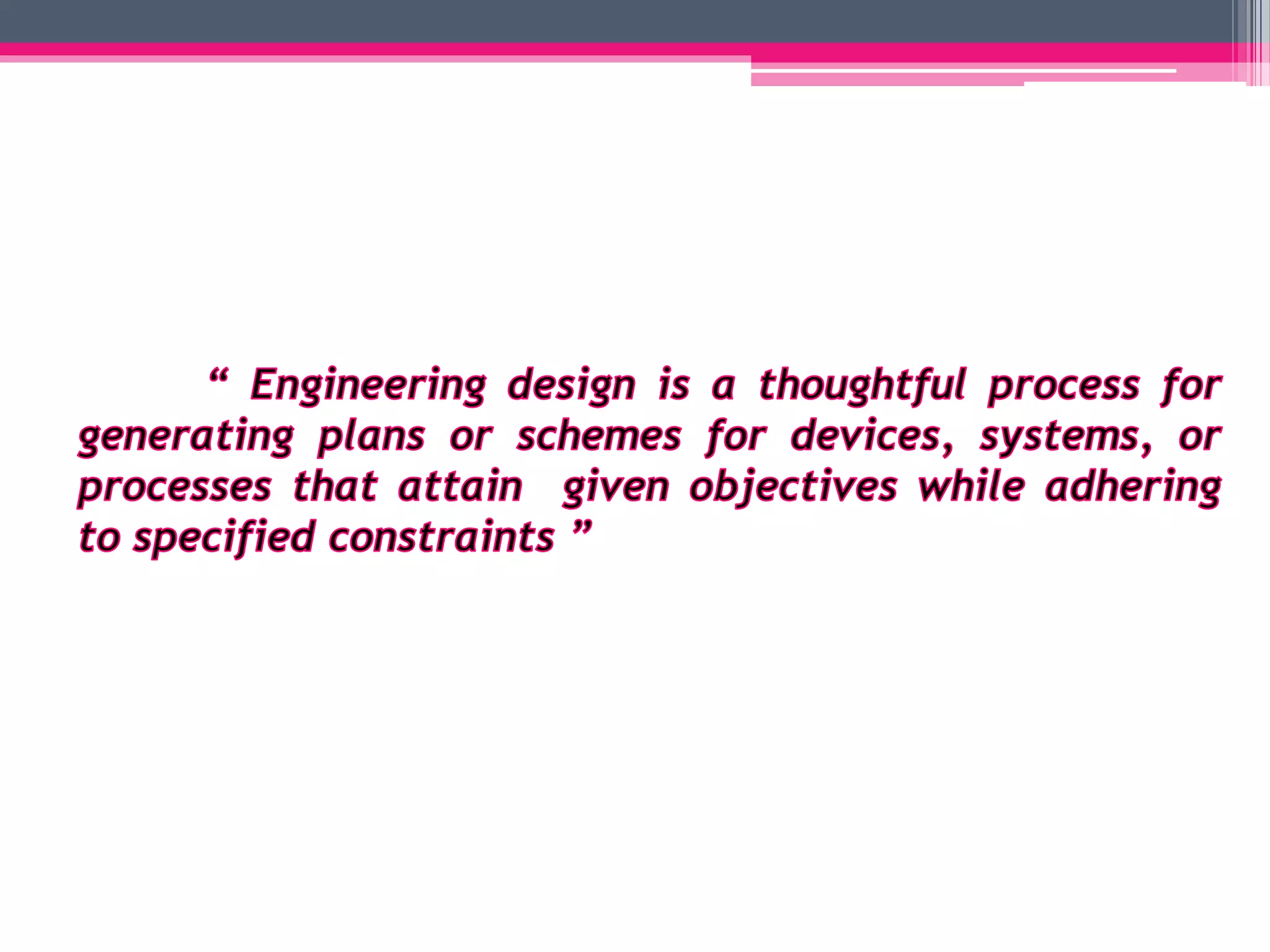 “ Engineering design is a thoughtful process for generating plans or schemes for devices, systems, or processes that attain given objectives while adhering to specified constraints ”